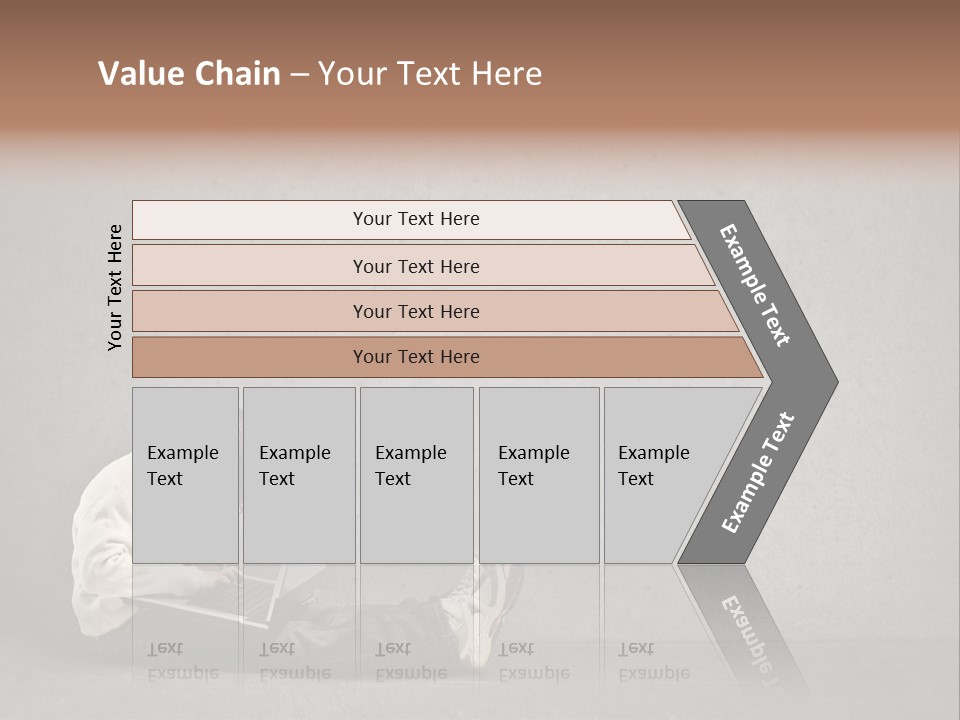 Value Chain – Your Text Here

Your Text Here

Your Text Here

Your Text Here

Your Text Here

Your Text Here

Example Text

Example Text

Example Text

Example Text

Example Text

Example Text

Example Text